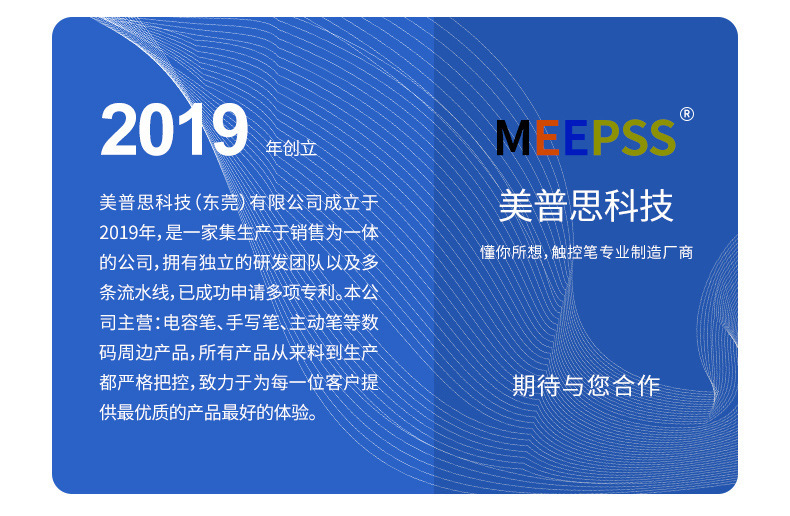 2019 年创立

美普思科技（东莞）有限公司成立于2019年，是一家集生产于销售为一体的公司，拥有独立的研发团队以及多条流水线，已成功申请多项专利。本公司主营：电容笔、手写笔、主动笔等数码周边产品，所有产品从来料到生产都严格把控，致力于为每一位客户提供最优质的产品最好的体验。

MEEPSS®

美普思科技

懂你所想，触控笔专业制造厂商

期待与您合作